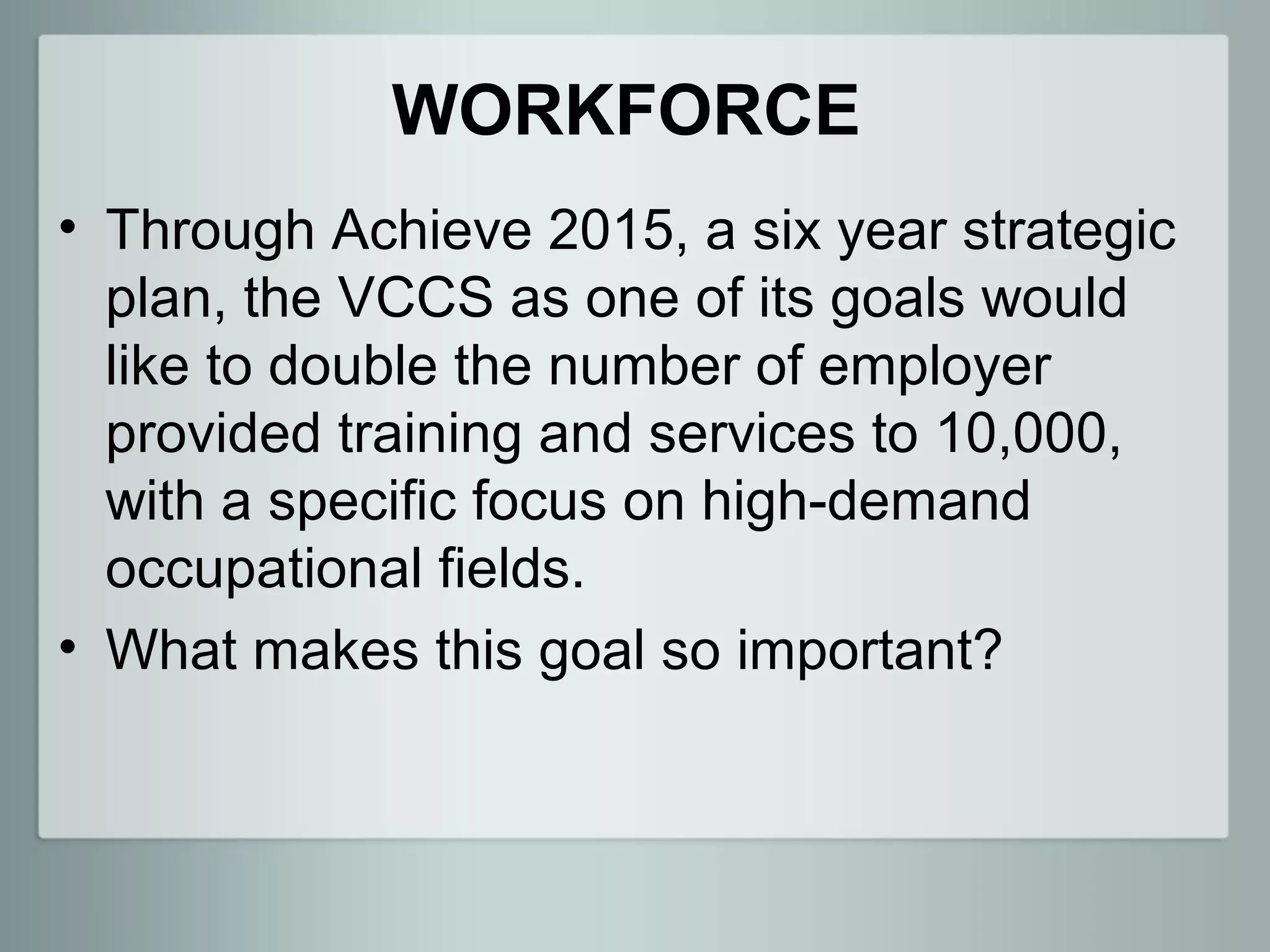 WORKFORCE

• Through Achieve 2015, a six year strategic plan, the VCCS as one of its goals would like to double the number of employer provided training and services to 10,000, with a specific focus on high-demand occupational fields.
• What makes this goal so important?